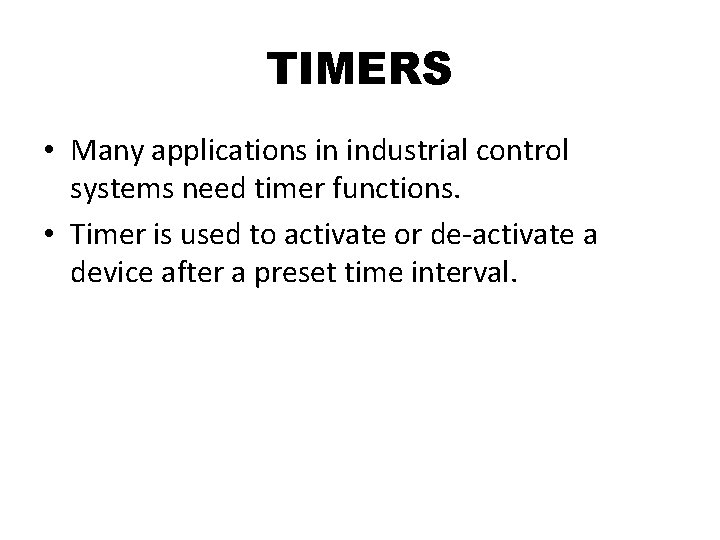 TIMERS

• Many applications in industrial control systems need timer functions.
• Timer is used to activate or de-activate a device after a preset time interval.